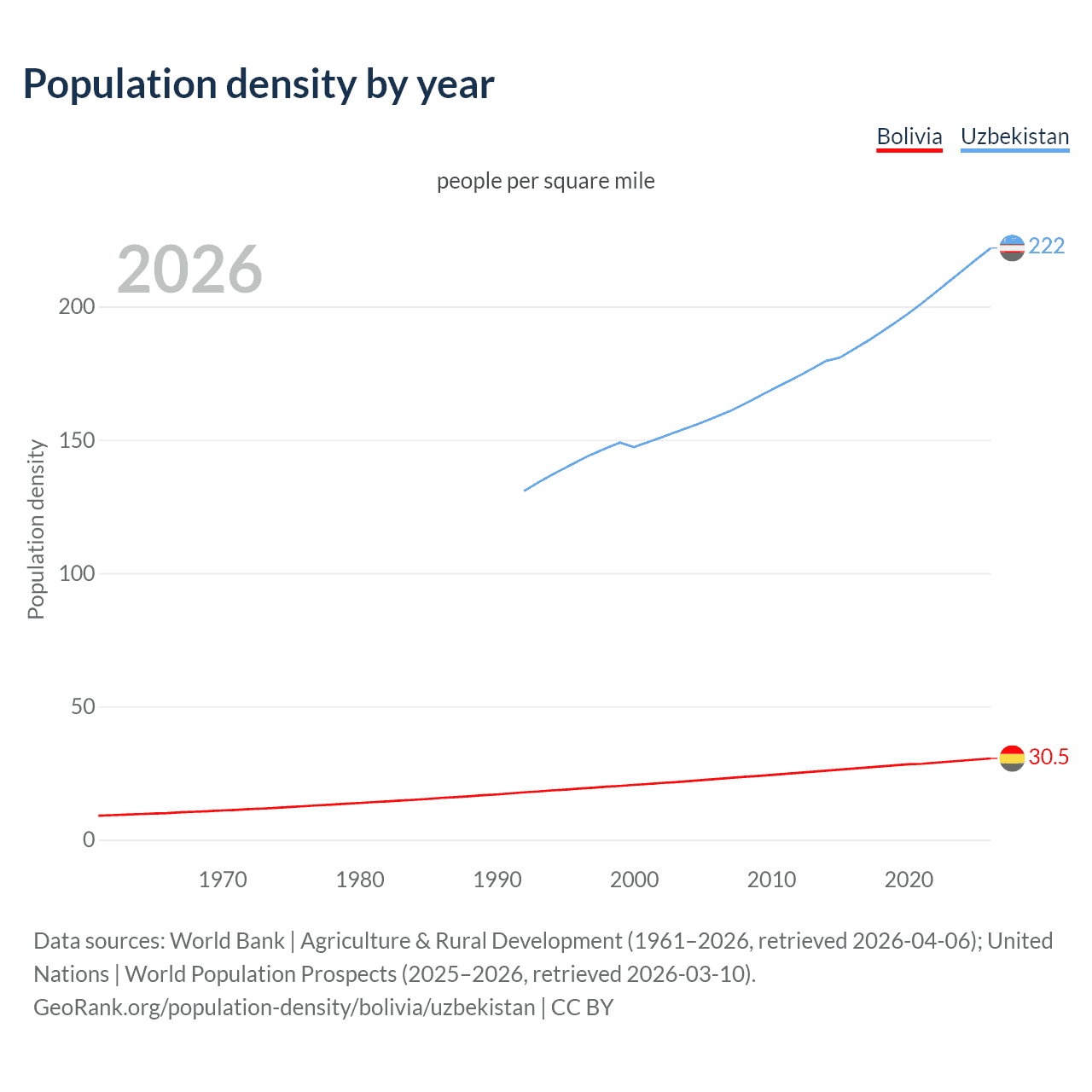 Population density by year

Bolivia Uzbekistan

people per square mile

2026

222

30.5

Population density

200
150
100
50
0

1970 1980 1990 2000 2010 2020

Data sources: World Bank | Agriculture & Rural Development (1961–2026, retrieved 2026-04-06); United Nations | World Population Prospects (2025–2026, retrieved 2026-03-10).
GeoRank.org/population-density/bolivia/uzbekistan | CC BY